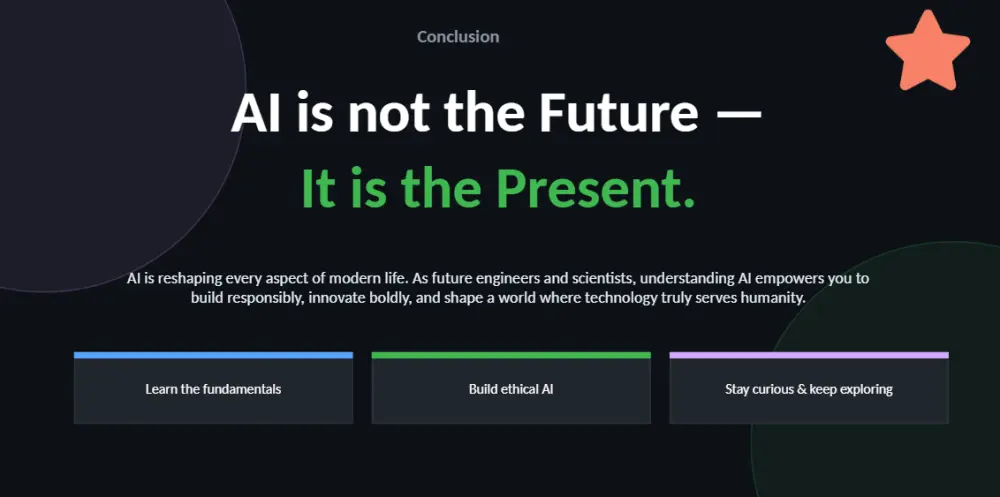 Conclusion

AI is not the Future —

It is the Present.

AI is reshaping every aspect of modern life. As future engineers and scientists, understanding AI empowers you to build responsibly, innovate boldly, and shape a world where technology truly serves humanity.

Learn the fundamentals

Build ethical AI

Stay curious & keep exploring